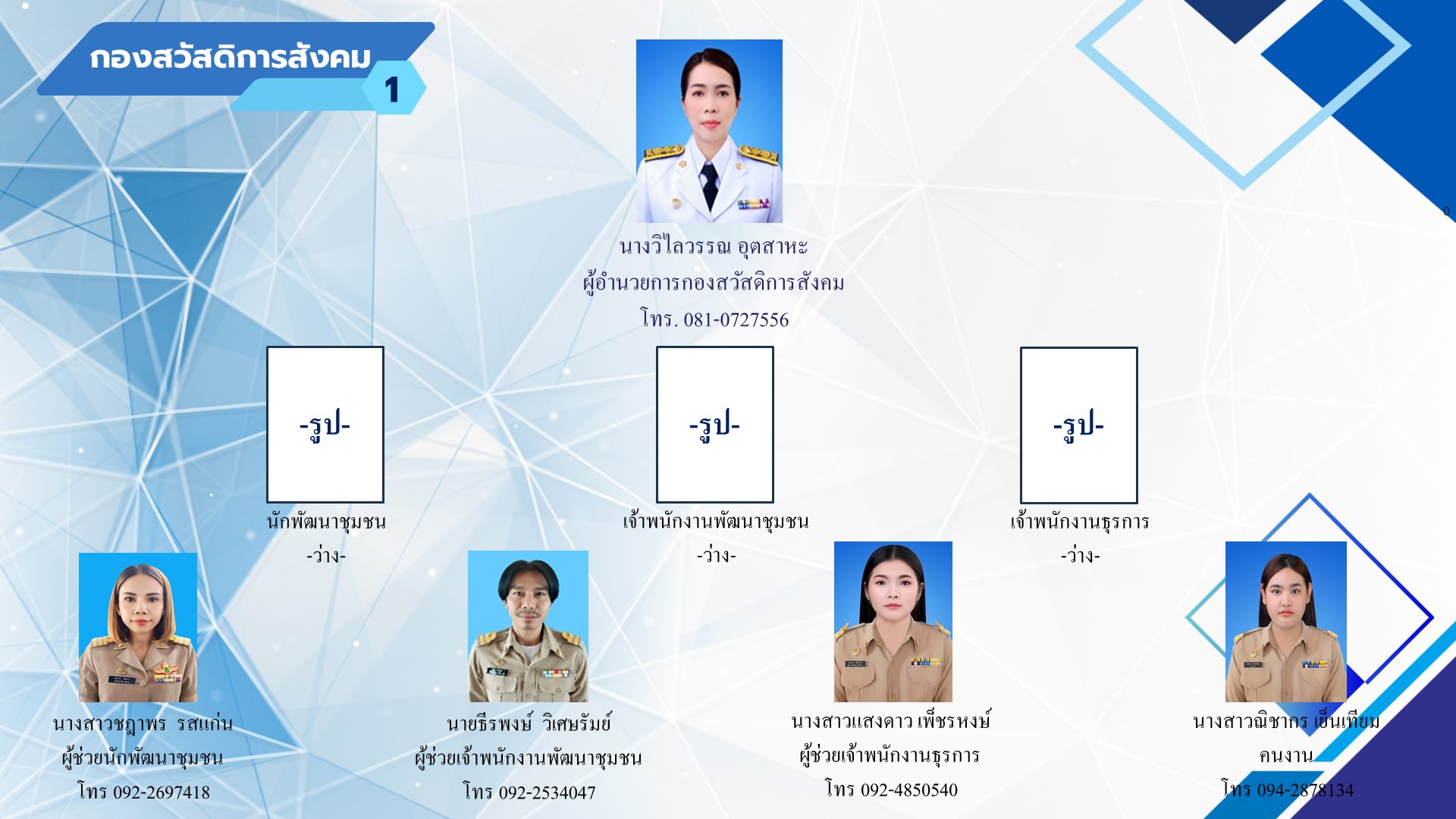 กองสวัสดิการสังคม
1

นางวิไลวรรณ อุตสาหะ
ผู้อำนวยการกองสวัสดิการสังคม
โทร. 081-0727556

-รูป-
นักพัฒนาชุมชน
-ว่าง-

-รูป-
เจ้าพนักงานพัฒนาชุมชน
-ว่าง-

-รูป-
เจ้าพนักงานธุรการ
-ว่าง-

นางสาวชฎาพร รสแก่น
ผู้ช่วยนักพัฒนาชุมชน
โทร 092-2697418

นายธีรพงษ์ วิเศษรัมย์
ผู้ช่วยเจ้าพนักงานพัฒนาชุมชน
โทร 092-2534047

นางสาวแสงดาว เพ็ชรหงษ์
ผู้ช่วยเจ้าพนักงานธุรการ
โทร 092-4850540

นางสาวณิชากร เย็นเทียม
คนงาน
โทร 094-2878134